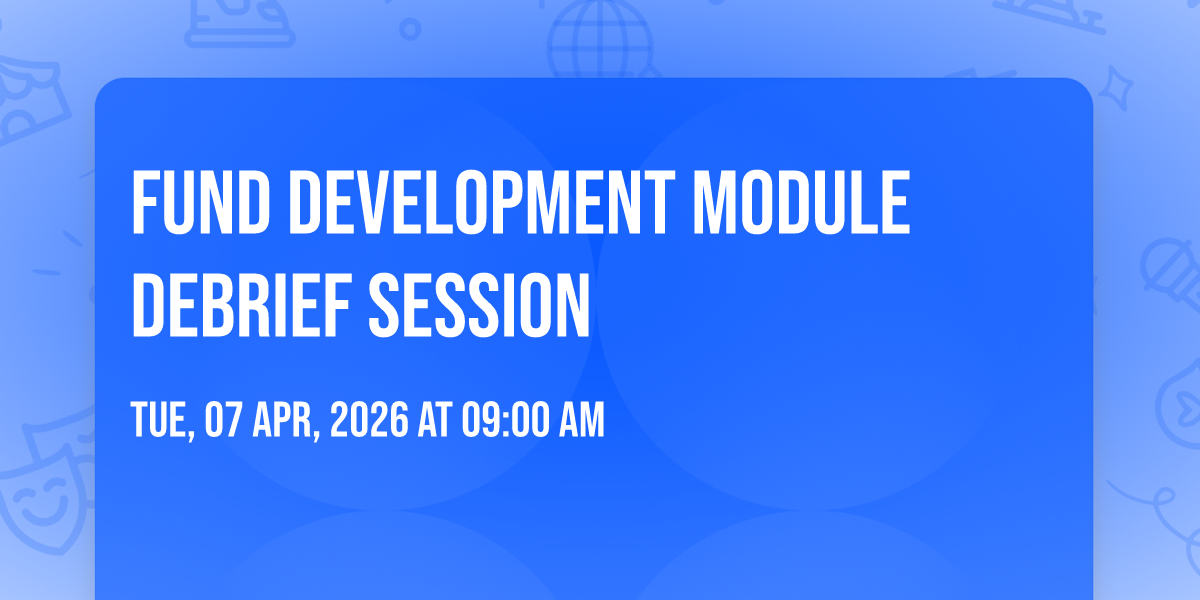 FUND DEVELOPMENT MODULE DEBRIEF SESSION

TUE, 07 APR, 2026 AT 09:00 AM